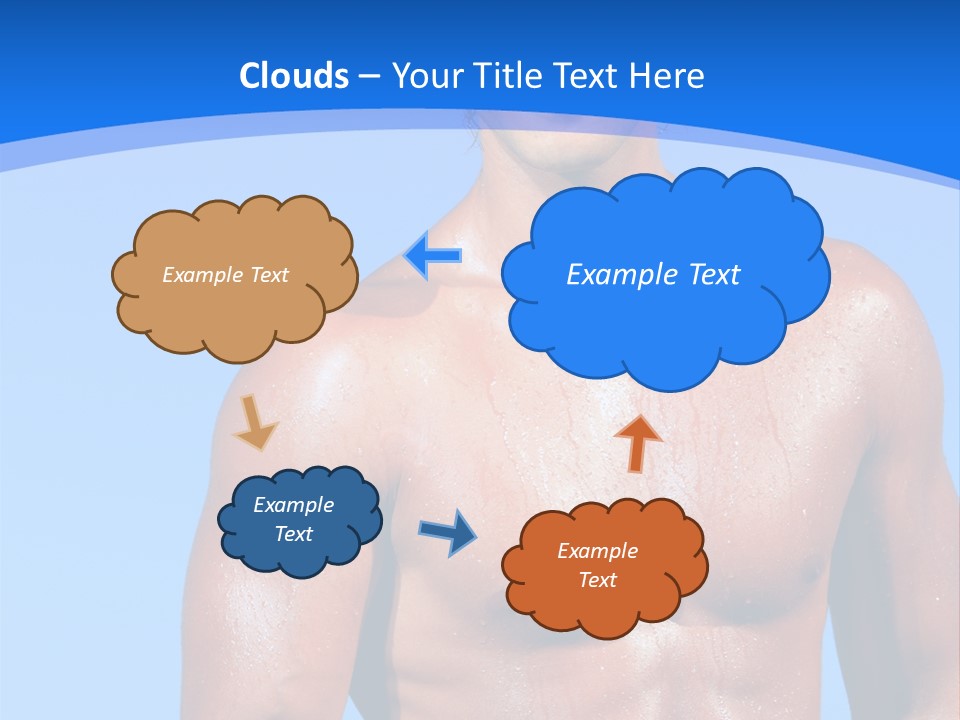 Clouds – Your Title Text Here

Example Text

Example Text

Example Text

Example Text